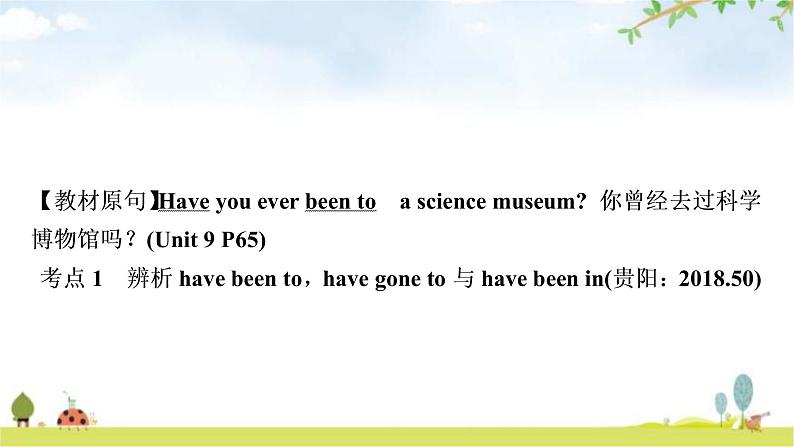 【教材原句】Have you ever been to a science museum? 你曾经去过科学博物馆吗？(Unit 9 P65)

考点 1 辨析 have been to，have gone to 与 have been in(贵阳：2018.50)